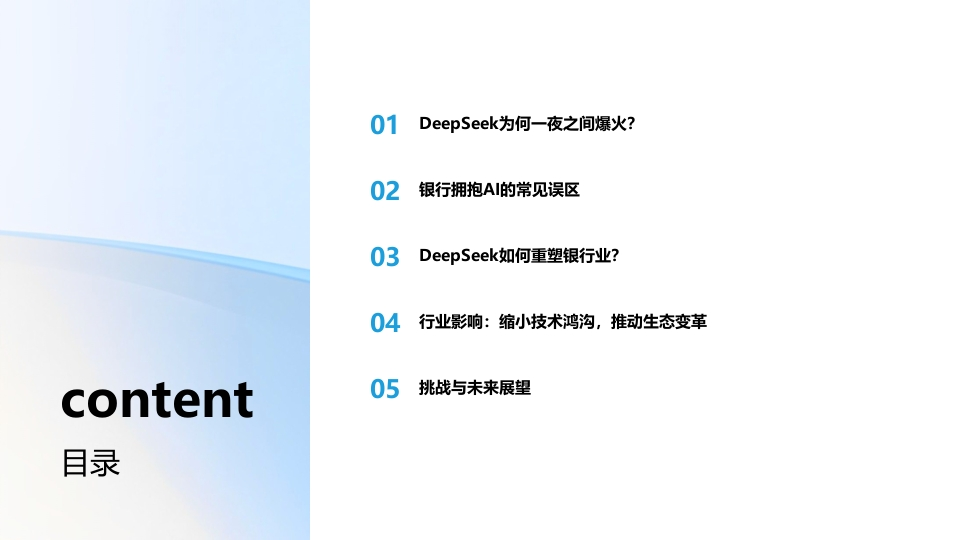 content
目录

01 DeepSeek为何一夜之间爆火？

02 银行拥抱AI的常见误区

03 DeepSeek如何重塑银行业？

04 行业影响：缩小技术鸿沟，推动生态变革

05 挑战与未来展望